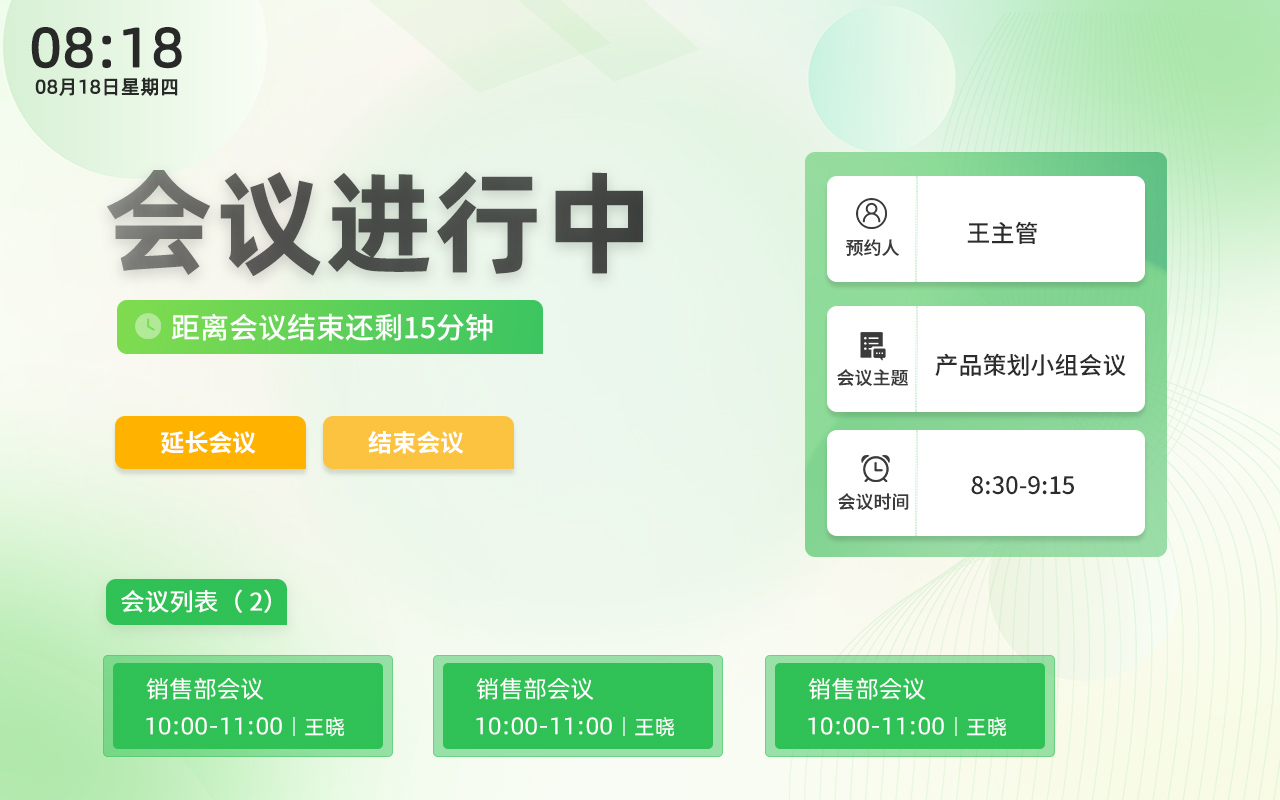 08:18
08月18日星期四

会议进行中

距离会议结束还剩15分钟

延长会议

结束会议

预约人 王主管

会议主题 产品策划小组会议

会议时间 8:30-9:15

会议列表（2）

销售部会议
10:00-11:00 | 王晓

销售部会议
10:00-11:00 | 王晓

销售部会议
10:00-11:00 | 王晓